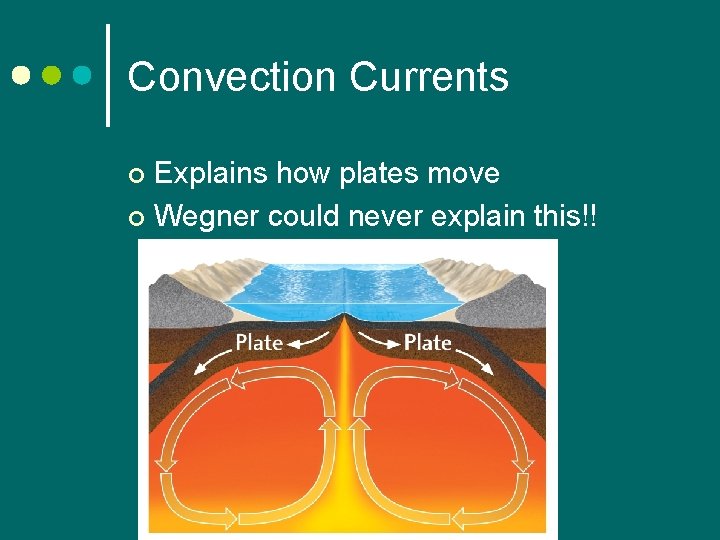 Convection Currents

Explains how plates move
Wegner could never explain this!!

Plate
Plate